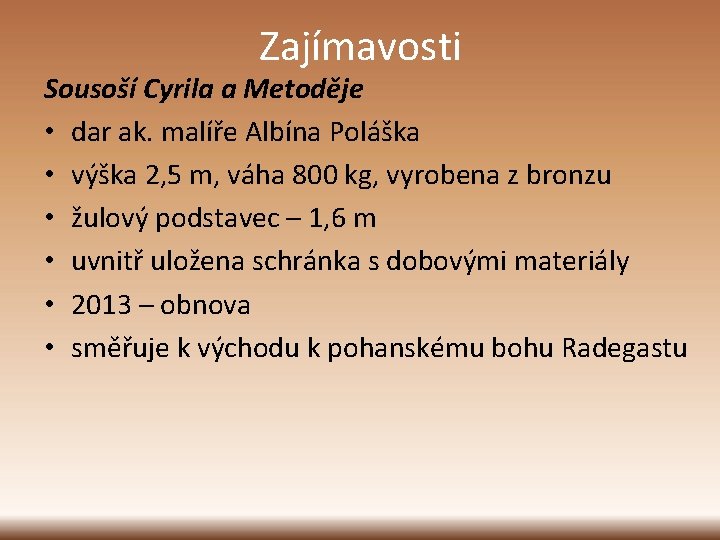 Zajímavosti

Sousoší Cyrila a Metoděje

• dar ak. malíře Albína Poláška
• výška 2,5 m, váha 800 kg, vyrobena z bronzu
• žulový podstavec – 1,6 m
• uvnitř uložena schránka s dobovými materiály
• 2013 – obnova
• směřuje k východu k pohanskému bohu Radegastu